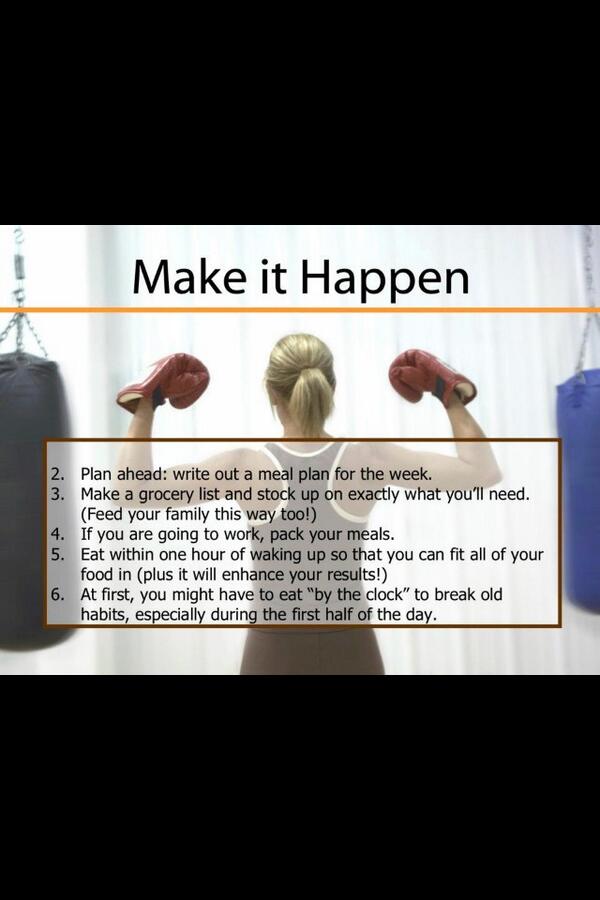 Make it Happen

2. Plan ahead: write out a meal plan for the week.
3. Make a grocery list and stock up on exactly what you'll need. (Feed your family this way too!)
4. If you are going to work, pack your meals.
5. Eat within one hour of waking up so that you can fit all of your food in (plus it will enhance your results!)
6. At first, you might have to eat "by the clock" to break old habits, especially during the first half of the day.